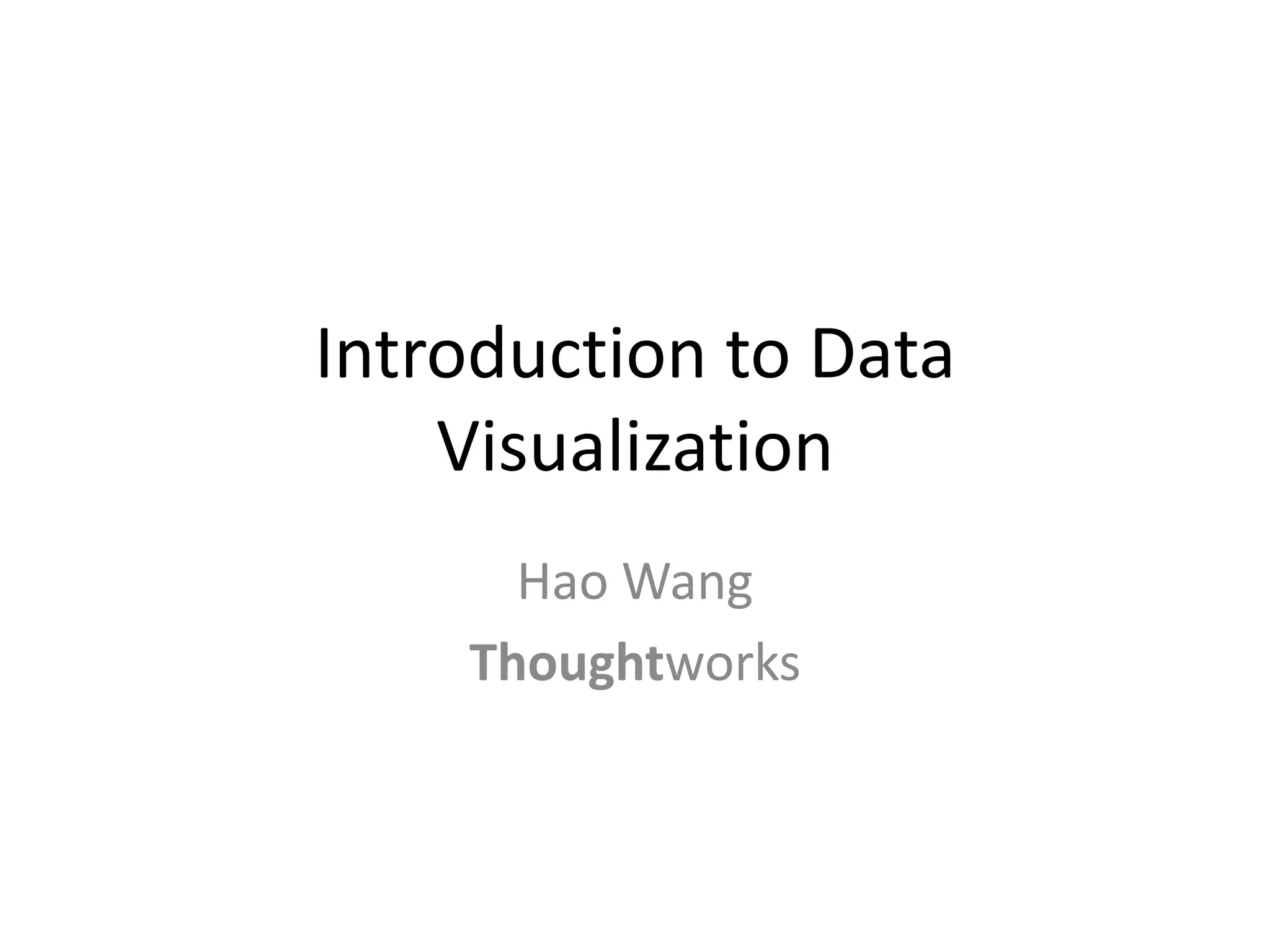 Introduction to Data Visualization

Hao Wang

Thoughtworks